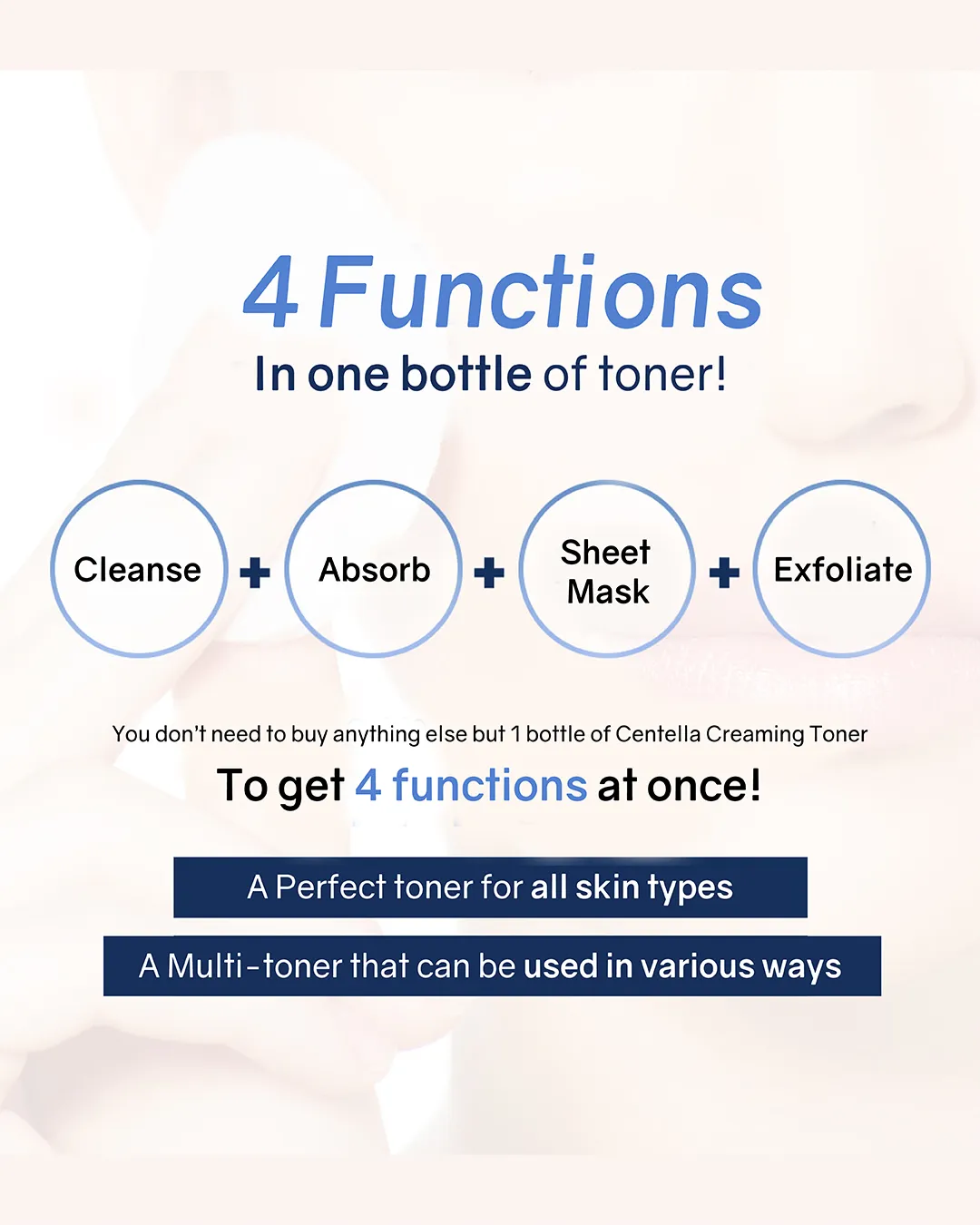 4 Functions

In one bottle of toner!

Cleanse + Absorb + Sheet Mask + Exfoliate

You don't need to buy anything else but 1 bottle of Centella Creaming Toner

To get 4 functions at once!

A Perfect toner for all skin types

A Multi-toner that can be used in various ways